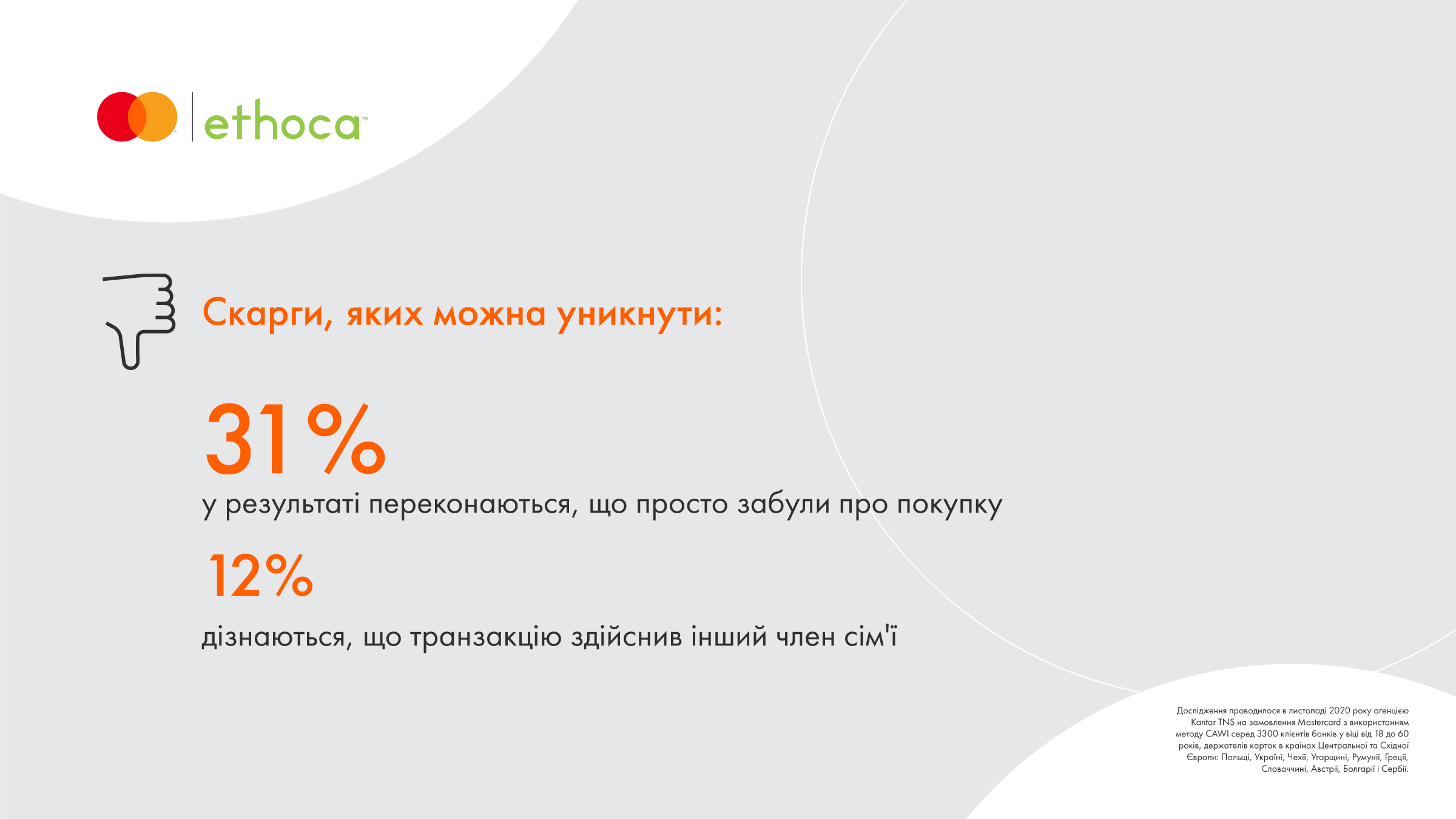 ethoca™

Скарги, яких можна уникнути:

31%

у результаті переконаються, що просто забули про покупку

12%

дізнаються, що транзакцію здійснив інший член сім'ї

Дослідження проводилося в листопаді 2020 року агенцією Kantar TNS на замовлення Mastercard з використанням методу CAWI серед 3300 клієнтів банків у віці від 18 до 60 років, держателів карток в країнах Центральної та Східної Європи: Польщі, Україні, Чехії, Угорщині, Румунії, Греції, Словаччині, Австрії, Болгарії і Сербії.